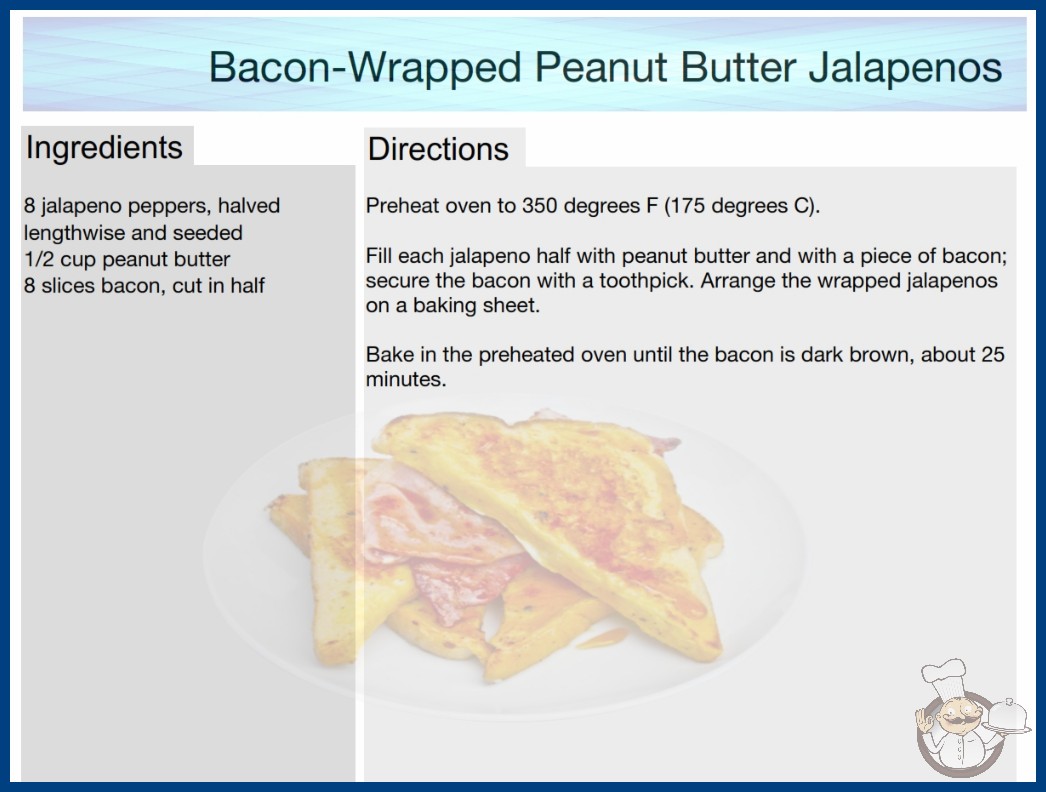 Bacon-Wrapped Peanut Butter Jalapenos

Ingredients

8 jalapeno peppers, halved lengthwise and seeded
1/2 cup peanut butter
8 slices bacon, cut in half

Directions

Preheat oven to 350 degrees F (175 degrees C).

Fill each jalapeno half with peanut butter and with a piece of bacon; secure the bacon with a toothpick. Arrange the wrapped jalapenos on a baking sheet.

Bake in the preheated oven until the bacon is dark brown, about 25 minutes.